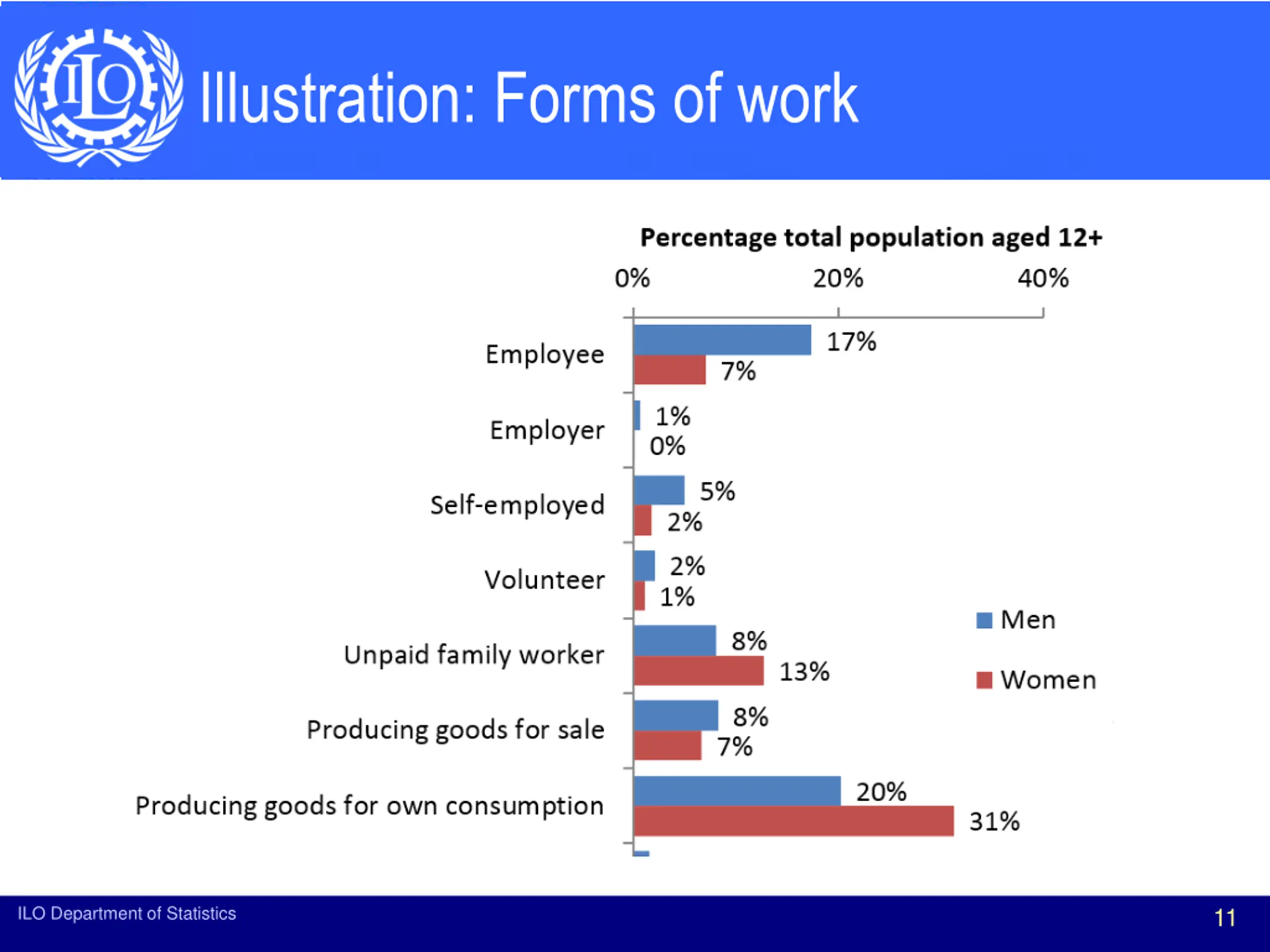 ILO

Illustration: Forms of work

Percentage total population aged 12+

0% 20% 40%

Employee 17% 7%

Employer 1% 0%

Self-employed 5% 2%

Volunteer 2% 1%

Unpaid family worker 8% 13%

Producing goods for sale 8% 7%

Producing goods for own consumption 20% 31%

Men

Women

ILO Department of Statistics

11